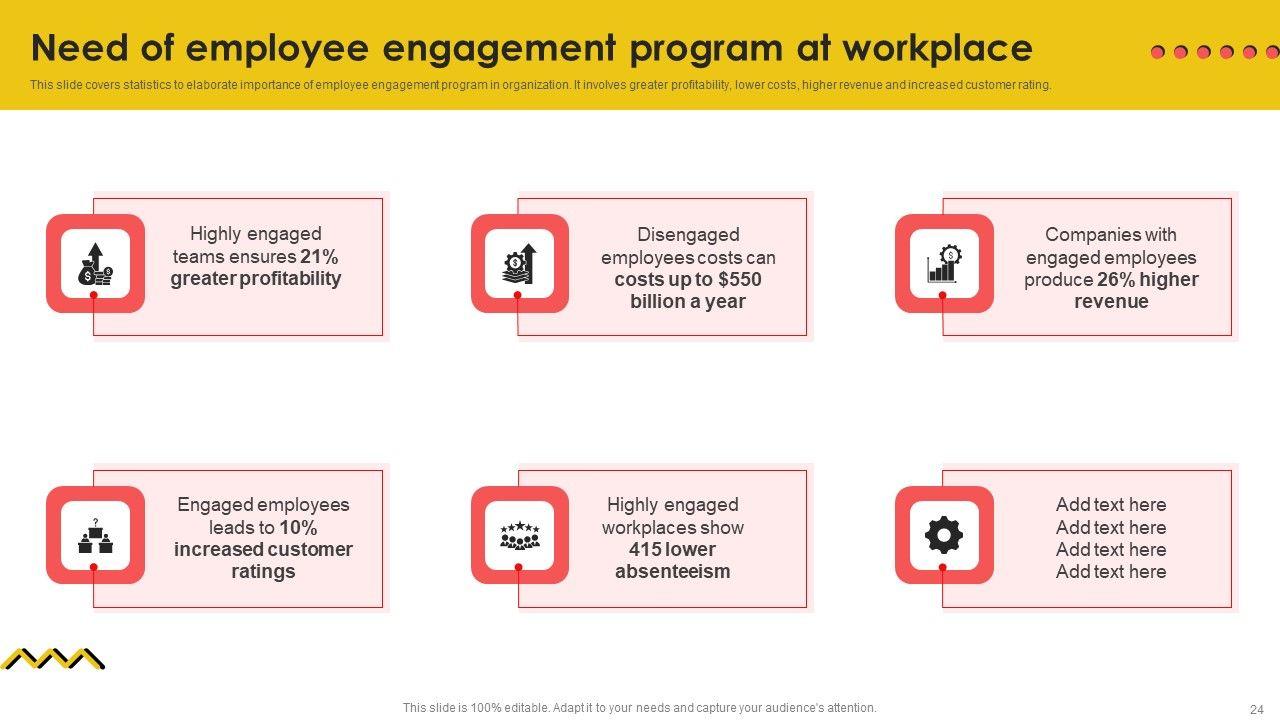 Need of employee engagement program at workplace

This slide covers statistics to elaborate importance of employee engagement program in organization. It involves greater profitability, lower costs, higher revenue and increased customer rating.

Highly engaged teams ensures 21% greater profitability

Disengaged employees costs can costs up to $550 billion a year

Companies with engaged employees produce 26% higher revenue

Engaged employees leads to 10% increased customer ratings

Highly engaged workplaces show 415 lower absenteeism

Add text here
Add text here
Add text here
Add text here

This slide is 100% editable. Adapt it to your needs and capture your audience's attention.

24